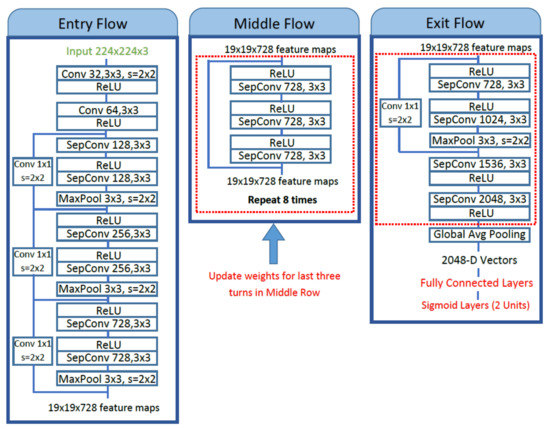 Entry Flow

Input 224x224x3

Conv 32,3x3, s=2x2
ReLU

Conv 64,3x3
ReLU

SepConv 128,3x3

Conv 1x1
s=2x2

ReLU
SepConv 128,3x3

MaxPool 3x3, s=2x2

ReLU
SepConv 256,3x3

Conv 1x1
s=2x2

ReLU
SepConv 256,3x3

MaxPool 3x3, s=2x2

ReLU
SepConv 728,3x3

Conv 1x1
s=2x2

ReLU
SepConv 728,3x3

MaxPool 3x3, s=2x2

19x19x728 feature maps

Middle Flow

19x19x728 feature maps

ReLU
SepConv 728, 3x3

ReLU
SepConv 728, 3x3

ReLU
SepConv 728, 3x3

19x19x728 feature maps

Repeat 8 times

Update weights for last three turns in Middle Row

Exit Flow

19x19x728 feature maps

ReLU
SepConv 728, 3x3

Conv 1x1
s=2x2

ReLU
SepConv 1024, 3x3

MaxPool 3x3, s=2x2

SepConv 1536, 3x3
ReLU

SepConv 2048, 3x3
ReLU

Global Avg Pooling

2048-D Vectors

Fully Connected Layers

Sigmoid Layers (2 Units)